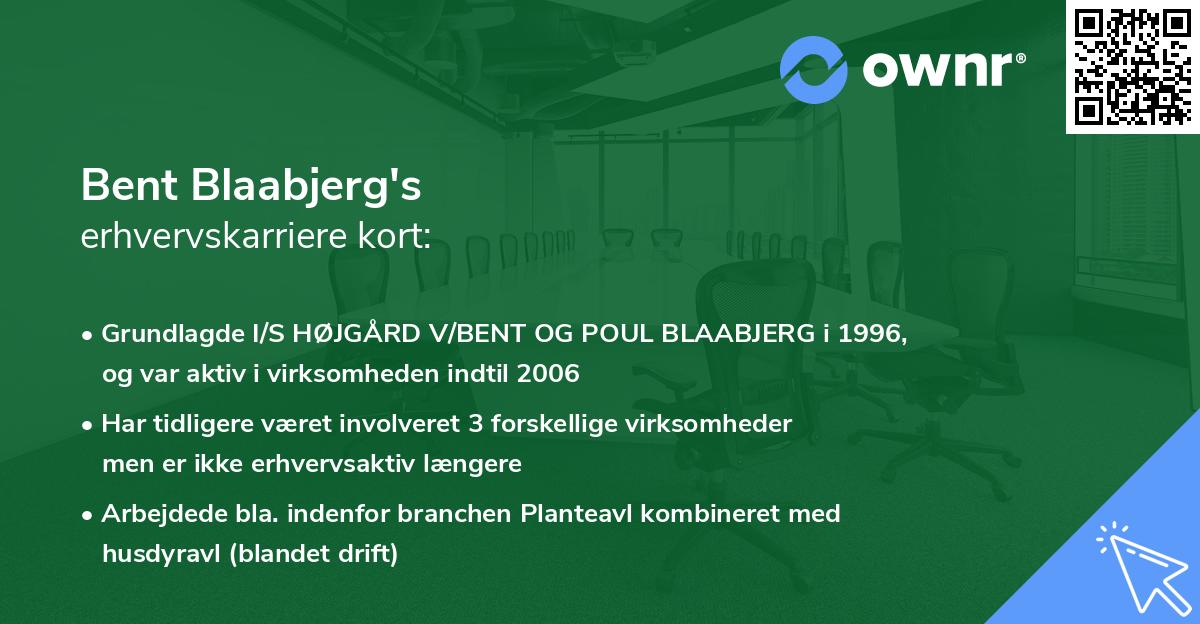 ownr®

Bent Blaabjerg's
erhvervskarriere kort:

• Grundlagde I/S HØJGÅRD V/BENT OG POUL BLAABJERG i 1996, og var aktiv i virksomheden indtil 2006

• Har tidligere været involveret 3 forskellige virksomheder men er ikke erhvervsaktiv længere

• Arbejdede bla. indenfor branchen Planteavl kombineret med husdyravl (blandet drift)